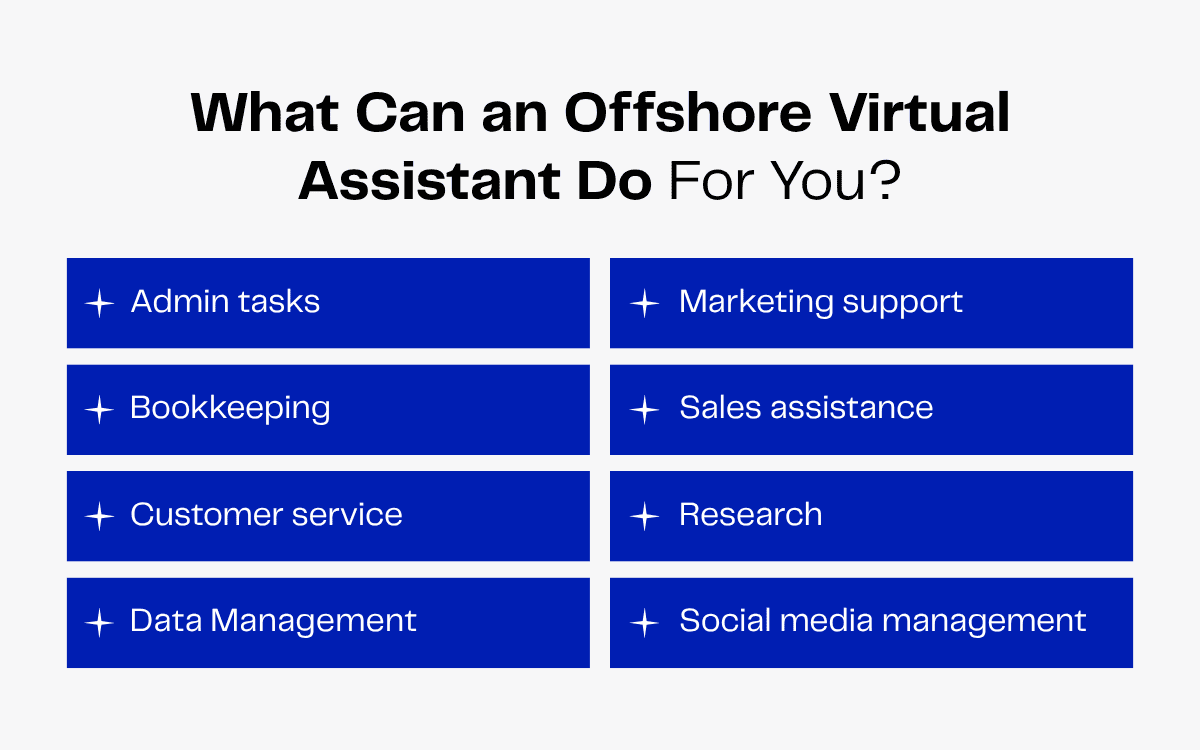 What Can an Offshore Virtual Assistant Do For You?

Admin tasks

Bookkeeping

Customer service

Data Management

Marketing support

Sales assistance

Research

Social media management